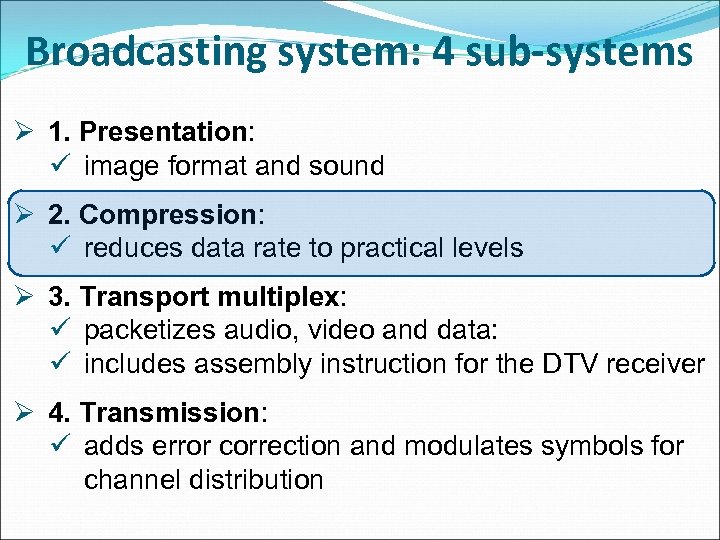 Broadcasting system: 4 sub-systems

➢ 1. Presentation:
✓ image format and sound

➢ 2. Compression:
✓ reduces data rate to practical levels

➢ 3. Transport multiplex:
✓ packetizes audio, video and data:
✓ includes assembly instruction for the DTV receiver

➢ 4. Transmission:
✓ adds error correction and modulates symbols for channel distribution